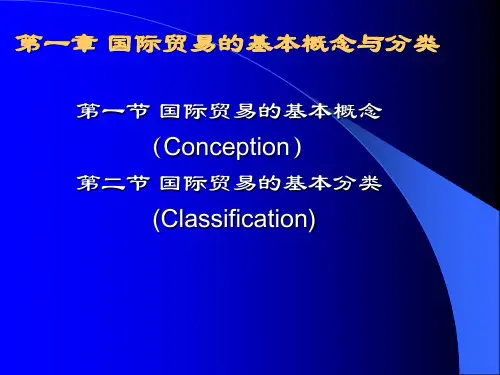 第一章 国际贸易的基本概念与分类

第一节 国际贸易的基本概念

（Conception）

第二节 国际贸易的基本分类

(Classification)